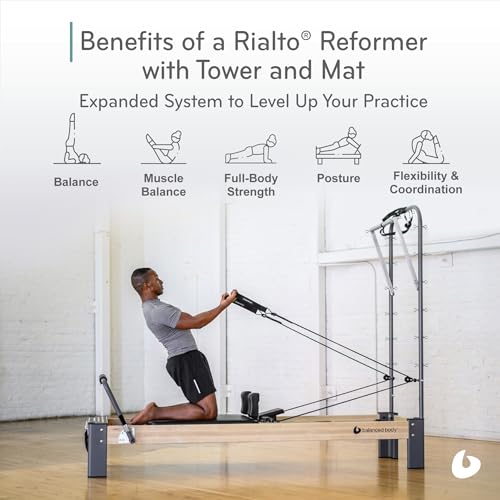 Benefits of a Rialto® Reformer with Tower and Mat

Expanded System to Level Up Your Practice

Balance

Muscle Balance

Full-Body Strength

Posture

Flexibility & Coordination

balanced body